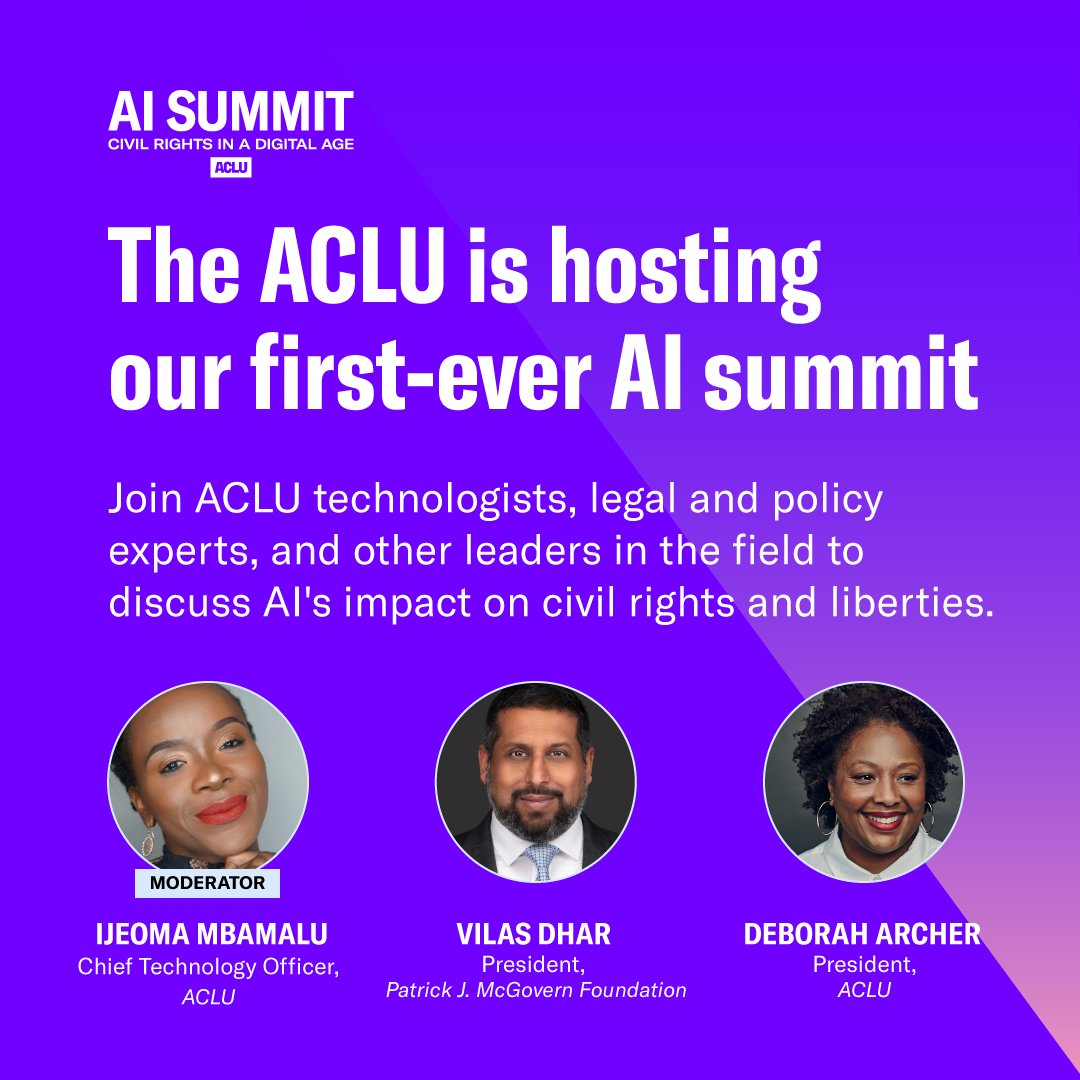 AI SUMMIT
CIVIL RIGHTS IN A DIGITAL AGE
ACLU

The ACLU is hosting our first-ever AI summit

Join ACLU technologists, legal and policy experts, and other leaders in the field to discuss AI's impact on civil rights and liberties.

MODERATOR
IJEOMA MBAMALU
Chief Technology Officer,
ACLU

VILAS DHAR
President,
Patrick J. McGovern Foundation

DEBORAH ARCHER
President,
ACLU